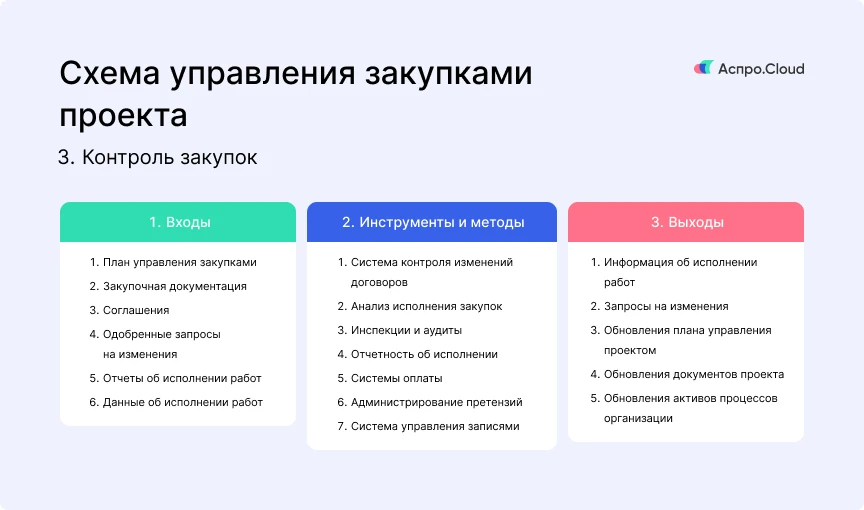 Схема управления закупками проекта

Аспро.Cloud

3. Контроль закупок

1. Входы

1. План управления закупками
2. Закупочная документация
3. Соглашения
4. Одобренные запросы на изменения
5. Отчеты об исполнении работ
6. Данные об исполнении работ

2. Инструменты и методы

1. Система контроля изменений договоров
2. Анализ исполнения закупок
3. Инспекции и аудиты
4. Отчетность об исполнении
5. Системы оплаты
6. Администрирование претензий
7. Система управления записями

3. Выходы

1. Информация об исполнении работ
2. Запросы на изменения
3. Обновления плана управления проектом
4. Обновления документов проекта
5. Обновления активов процессов организации